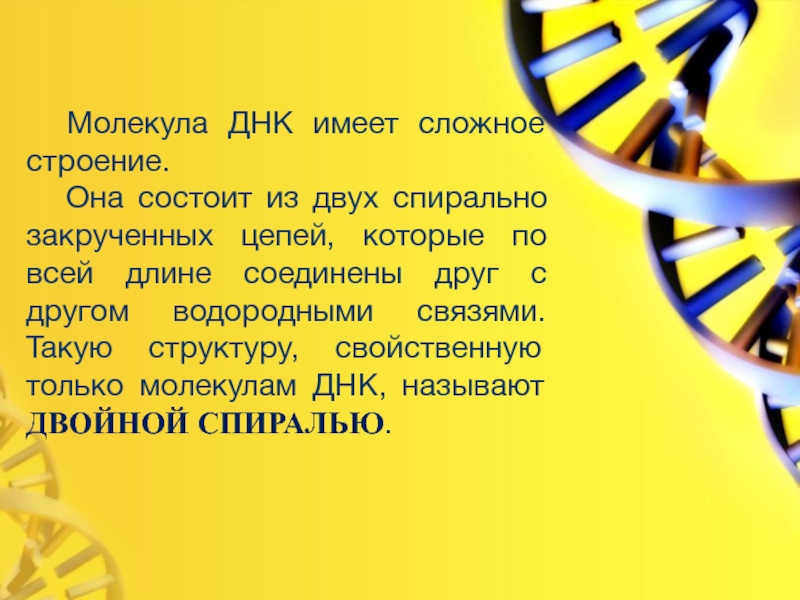 Молекула ДНК имеет сложное строение.

Она состоит из двух спирально закрученных цепей, которые по всей длине соединены друг с другом водородными связями. Такую структуру, свойственную только молекулам ДНК, называют ДВОЙНОЙ СПИРАЛЬЮ.